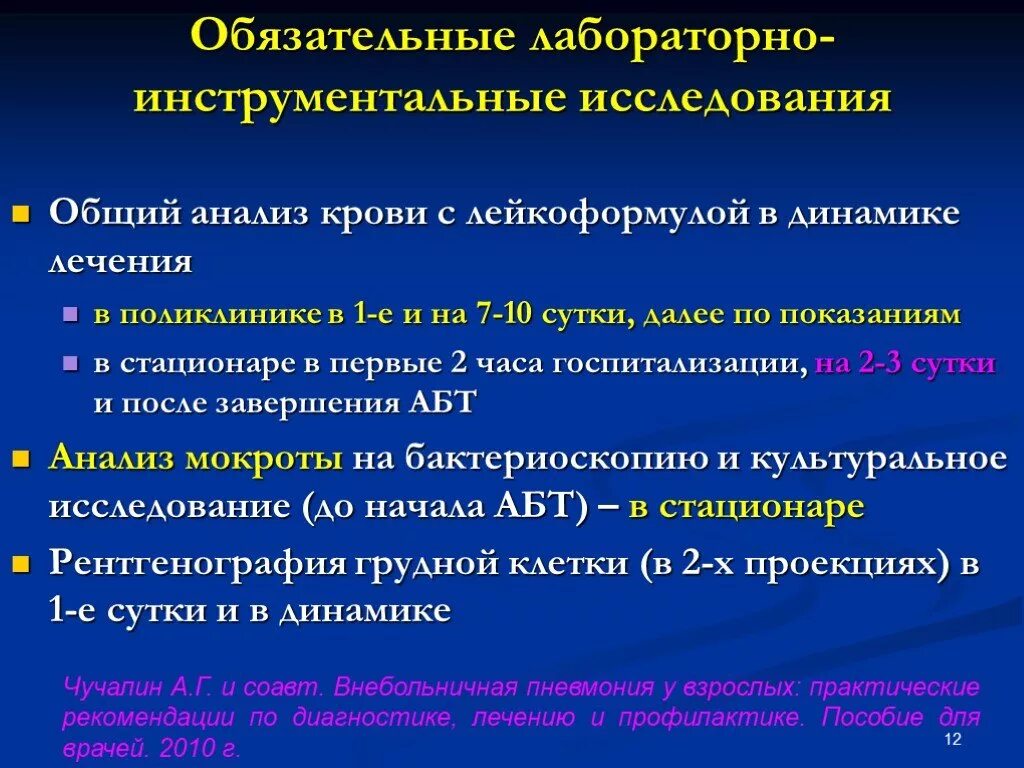 Обязательные лабораторно-инструментальные исследования

Общий анализ крови с лейкоформулой в динамике лечения

в поликлинике в 1-е и на 7-10 сутки, далее по показаниям

в стационаре в первые 2 часа госпитализации, на 2-3 сутки и после завершения АБТ

Анализ мокроты на бактериоскопию и культуральное исследование (до начала АБТ) – в стационаре

Рентгенография грудной клетки (в 2-х проекциях) в 1-е сутки и в динамике

Чучалин А.Г. и соавт. Внебольничная пневмония у взрослых: практические рекомендации по диагностике, лечению и профилактике. Пособие для врачей. 2010 г.

12